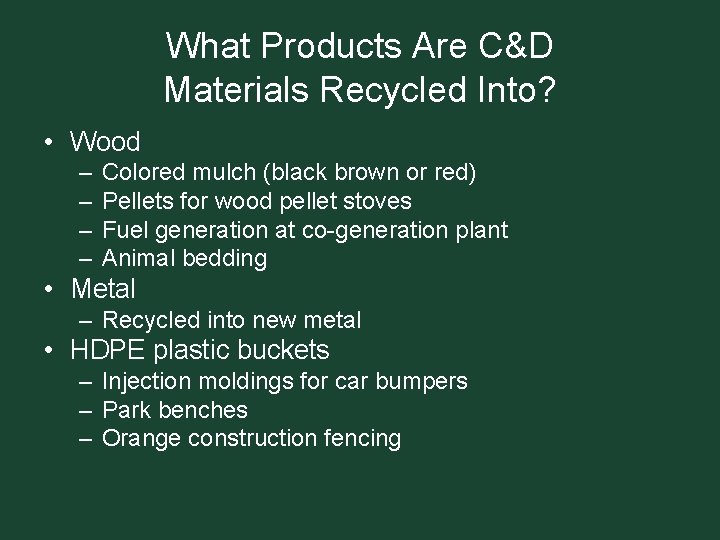 What Products Are C&D Materials Recycled Into?

• Wood
– Colored mulch (black brown or red)
– Pellets for wood pellet stoves
– Fuel generation at co-generation plant
– Animal bedding
• Metal
– Recycled into new metal
• HDPE plastic buckets
– Injection moldings for car bumpers
– Park benches
– Orange construction fencing